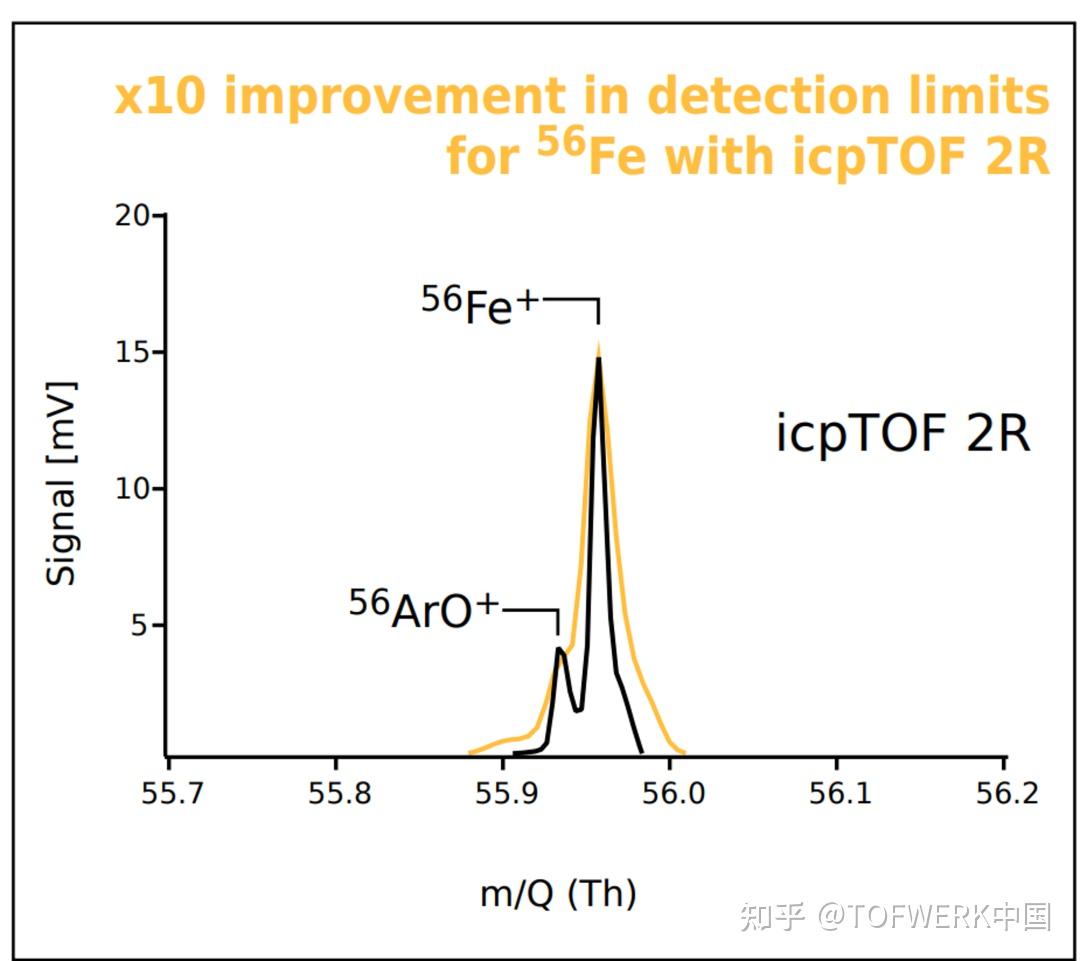 x10 improvement in detection limits for $^{56}$Fe with icpTOF 2R

20
15
10
5
Signal [mV]

$^{56}Fe^{+}$

$^{56}ArO^{+}$

icpTOF 2R

55.7
55.8
55.9
56.0
56.1
56.2

m/Q (Th)

知乎 @TOFWERK中国